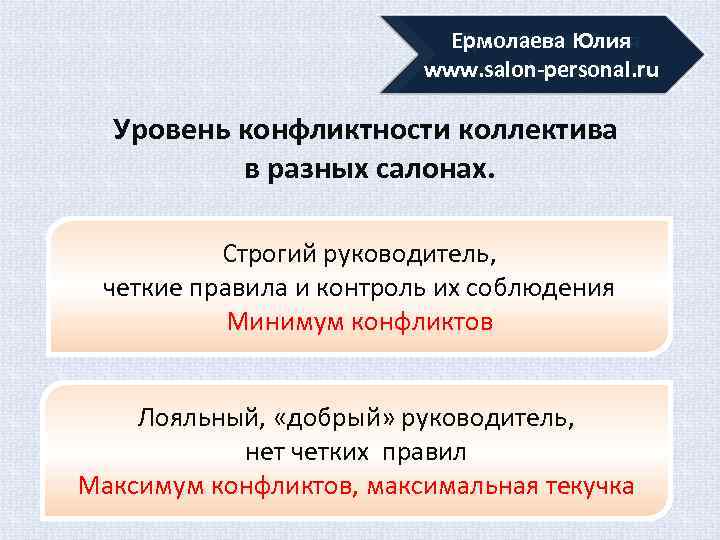 Ермолаева Юлия
www.salon-personal.ru

Уровень конфликтности коллектива в разных салонах.

Строгий руководитель,
четкие правила и контроль их соблюдения
Минимум конфликтов

Лояльный, «добрый» руководитель,
нет четких правил
Максимум конфликтов, максимальная текучка